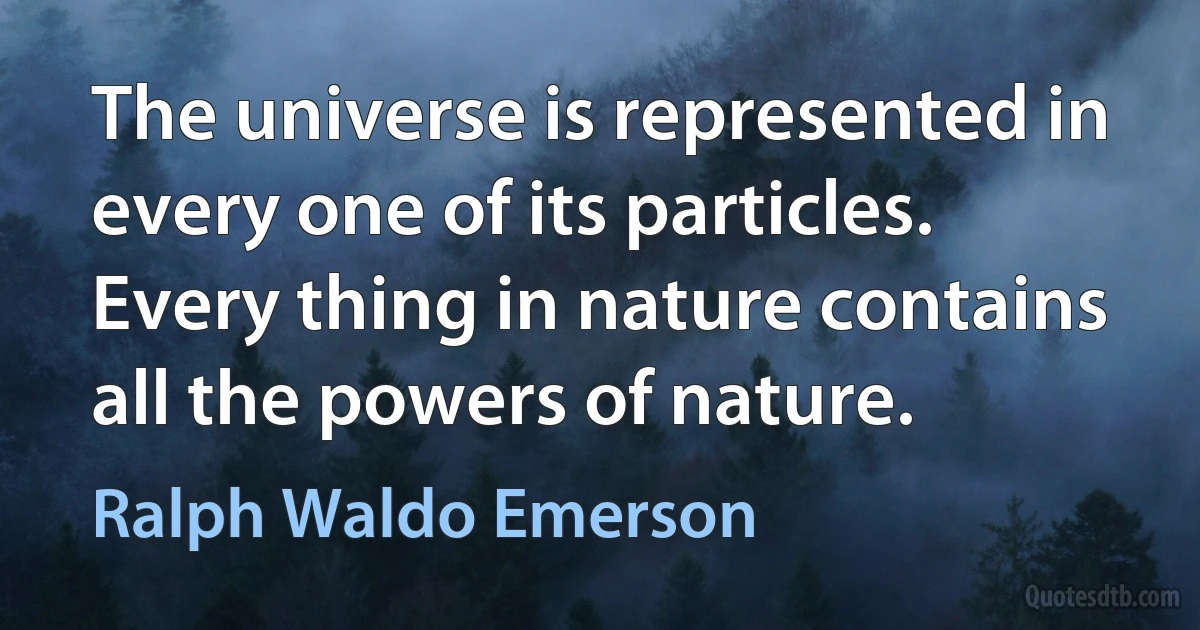 The universe is represented in every one of its particles. Every thing in nature contains all the powers of nature.

Ralph Waldo Emerson

Quotesdtb.com